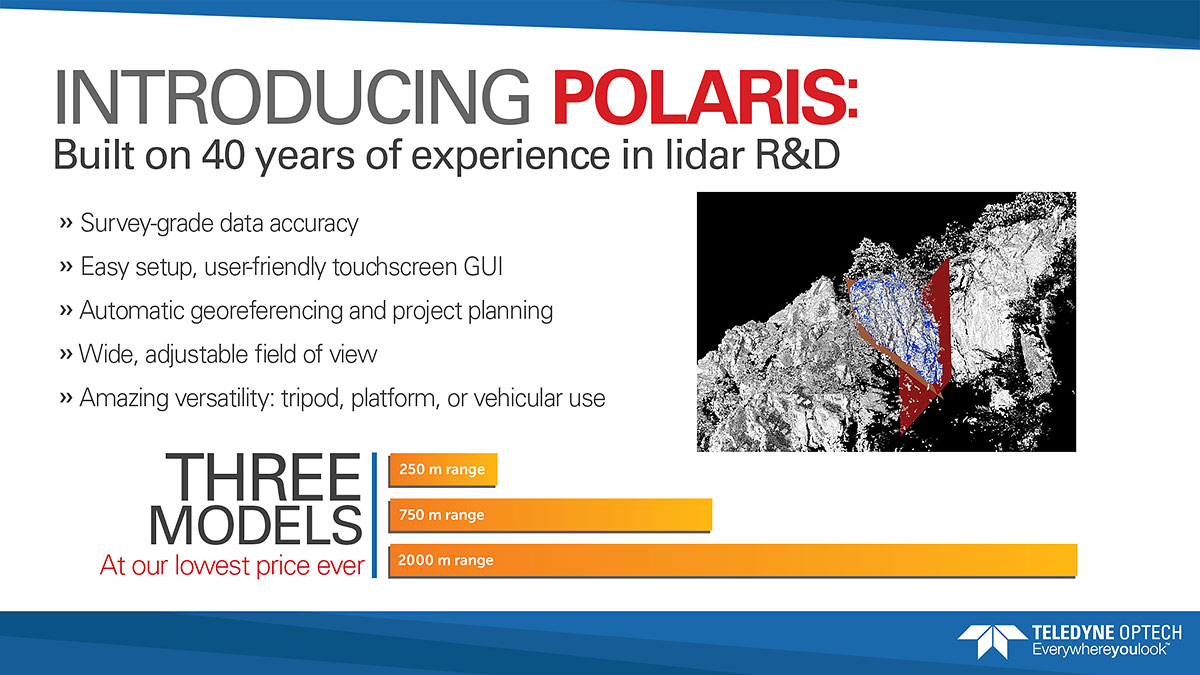 INTRODUCING POLARIS:
Built on 40 years of experience in lidar R&D

» Survey-grade data accuracy
» Easy setup, user-friendly touchscreen GUI
» Automatic georeferencing and project planning
» Wide, adjustable field of view
» Amazing versatility: tripod, platform, or vehicular use

THREE MODELS
At our lowest price ever

250 m range
750 m range
2000 m range

TELEDYNE OPTECH
Everywhereyoulook™